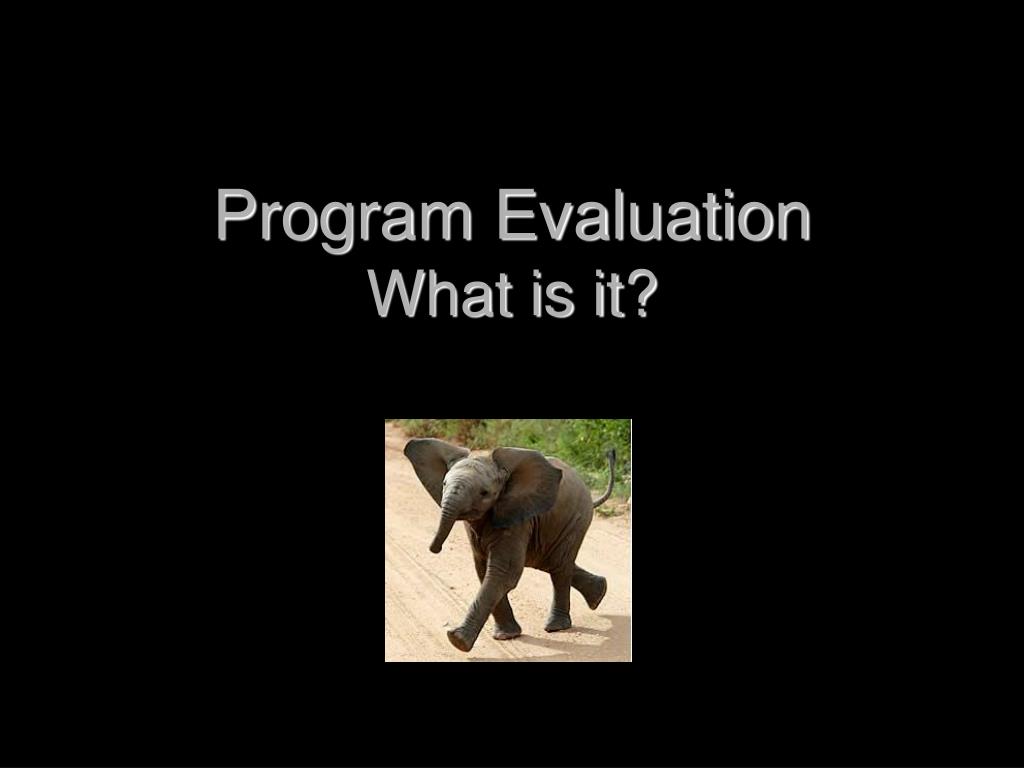 Program Evaluation
What is it?